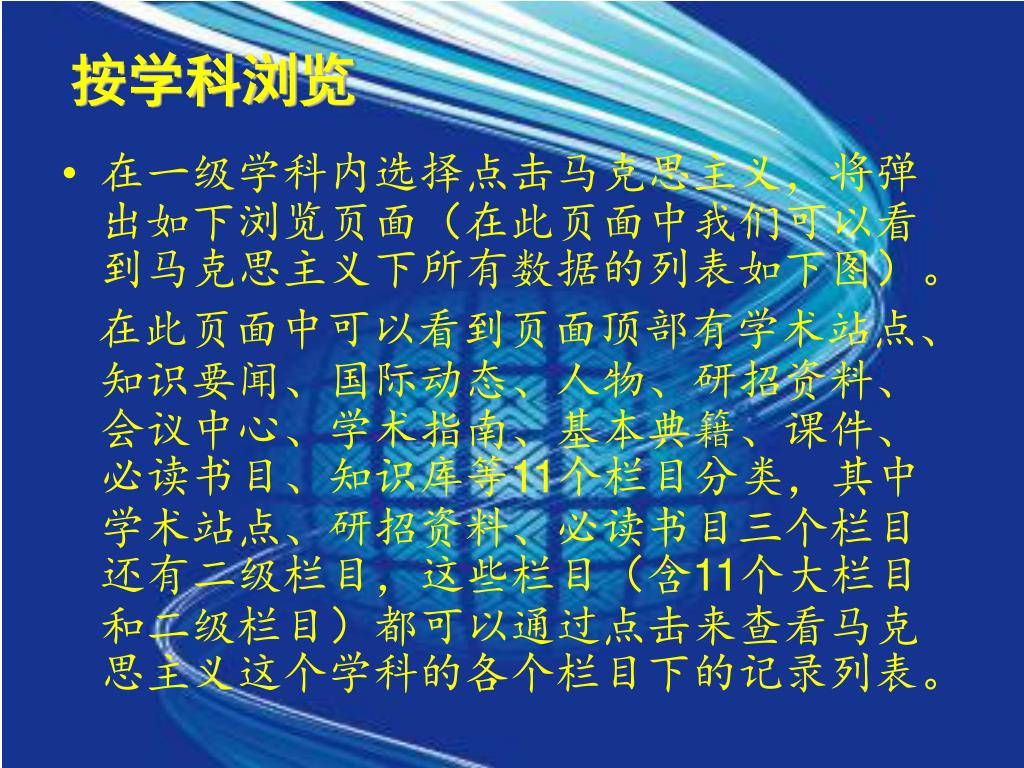 按学科浏览

• 在一级学科内选择点击马克思主义，将弹出如下浏览页面（在此页面中我们可以看到马克思主义下所有数据的列表如下图）。

在此页面中可以看到页面顶部有学术站点、知识要闻、国际动态、人物、研招资料、会议中心、学术指南、基本典籍、课件、必读书目、知识库等11个栏目分类，其中学术站点、研招资料、必读书目三个栏目还有二级栏目，这些栏目（含11个大栏目和二级栏目）都可以通过点击来查看马克思主义这个学科的各个栏目下的记录列表。